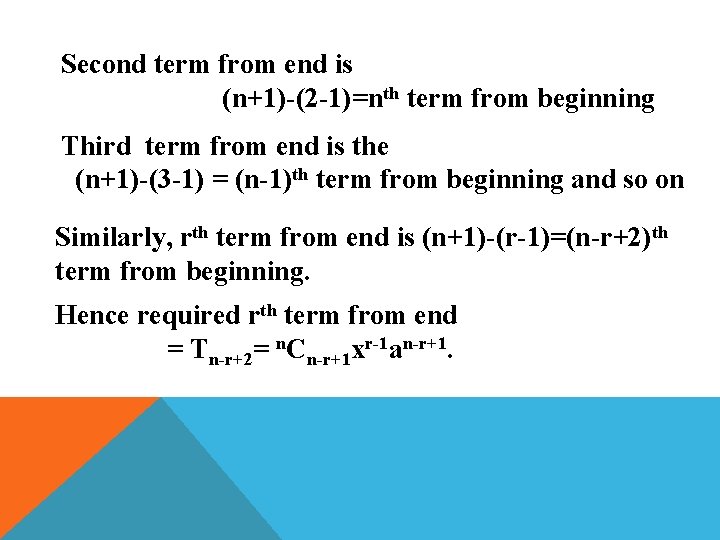 Second term from end is
$(n+1)-(2-1)=n^{th}$ term from beginning

Third term from end is the
$(n+1)-(3-1) = (n-1)^{th}$ term from beginning and so on

Similarly, $r^{th}$ term from end is $(n+1)-(r-1)=(n-r+2)^{th}$ term from beginning.

Hence required $r^{th}$ term from end
$= T_{n-r+2} = {}^{n}C_{n-r+1}x^{r-1}a^{n-r+1}$.